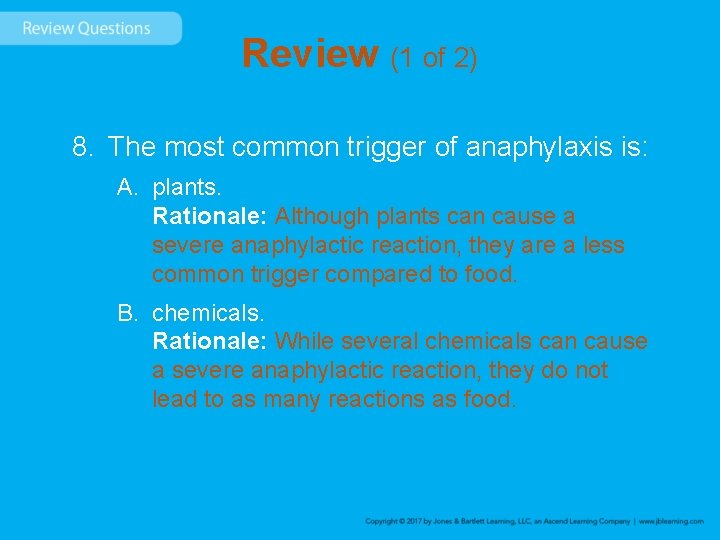 Review Questions

Review (1 of 2)

8. The most common trigger of anaphylaxis is:

A. plants.
Rationale: Although plants can cause a severe anaphylactic reaction, they are a less common trigger compared to food.

B. chemicals.
Rationale: While several chemicals can cause a severe anaphylactic reaction, they do not lead to as many reactions as food.

Copyright © 2017 by Jones & Bartlett Learning, LLC, an Ascend Learning Company | www.jblearning.com